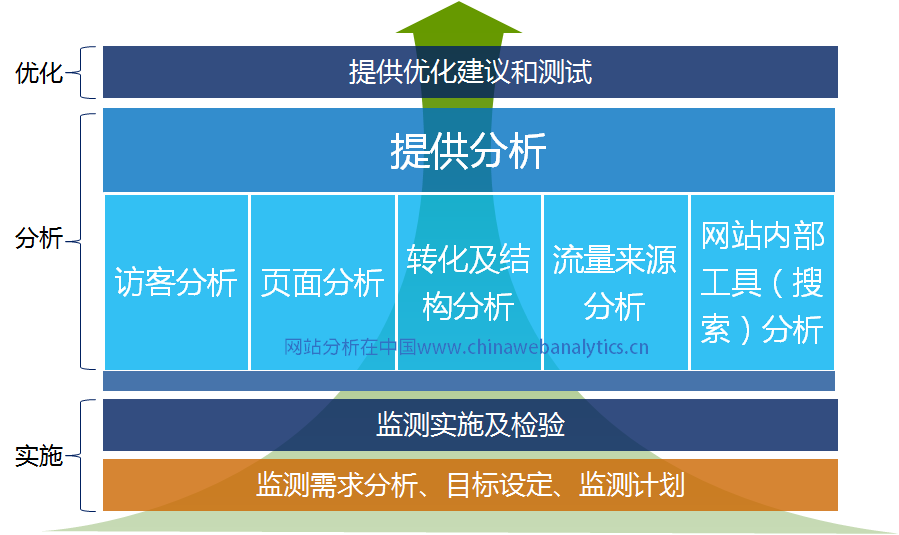 优化

提供优化建议和测试

分析

提供分析

访客分析

页面分析

转化及结构分析

流量来源分析

网站内部工具（搜索）分析

网站分析在中国www.chinawebanalytics.cn

实施

监测实施及检验

监测需求分析、目标设定、监测计划